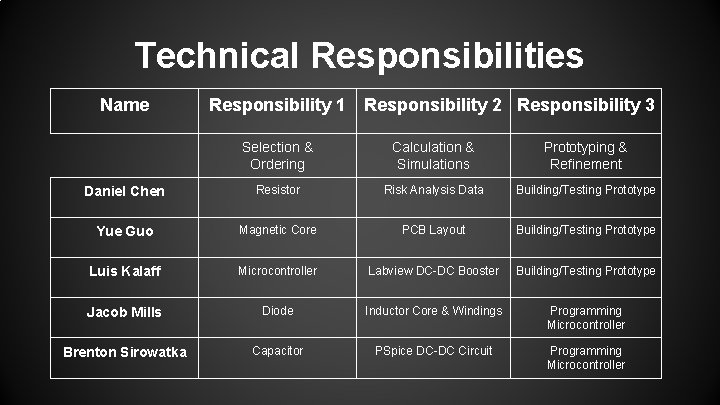 Technical Responsibilities

| Name | Responsibility 1 | Responsibility 2 | Responsibility 3 |
|---|---|---|---|
| | Selection & Ordering | Calculation & Simulations | Prototyping & Refinement |
| Daniel Chen | Resistor | Risk Analysis Data | Building/Testing Prototype |
| Yue Guo | Magnetic Core | PCB Layout | Building/Testing Prototype |
| Luis Kalaff | Microcontroller | Labview DC-DC Booster | Building/Testing Prototype |
| Jacob Mills | Diode | Inductor Core & Windings | Programming Microcontroller |
| Brenton Sirowatka | Capacitor | PSpice DC-DC Circuit | Programming Microcontroller |